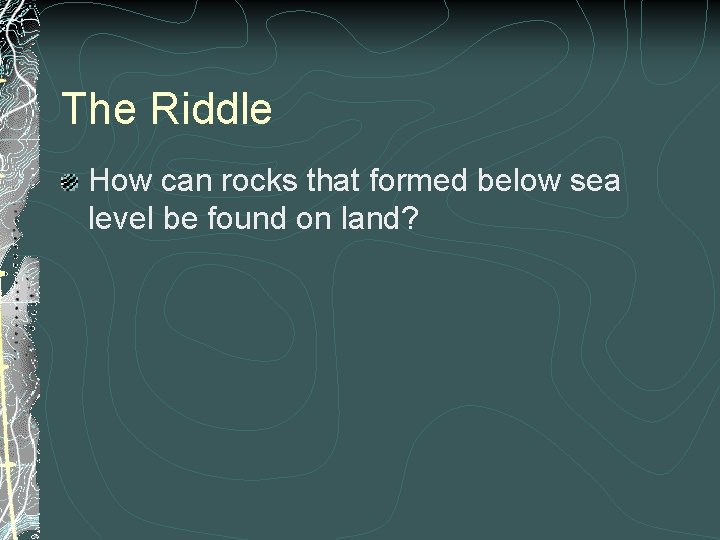 The Riddle

How can rocks that formed below sea level be found on land?